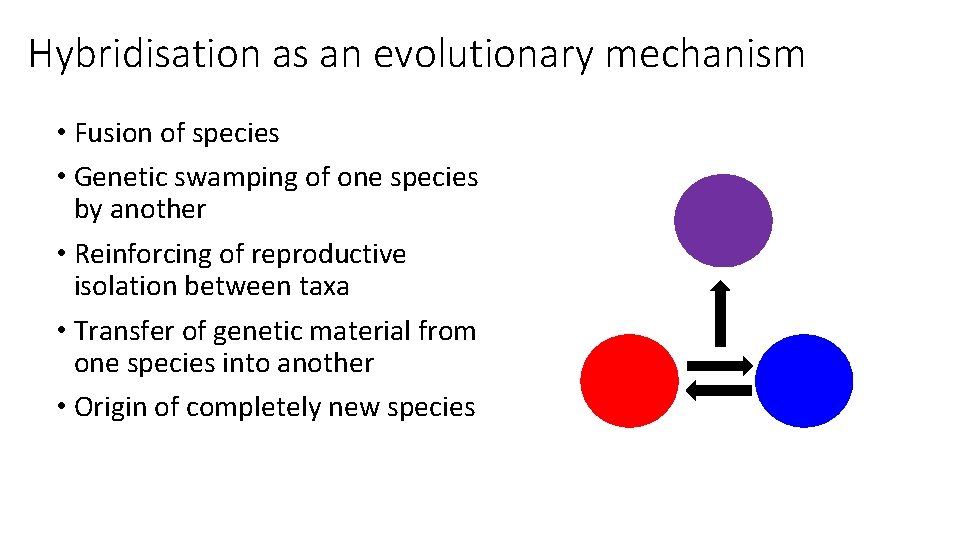 Hybridisation as an evolutionary mechanism

• Fusion of species
• Genetic swamping of one species by another
• Reinforcing of reproductive isolation between taxa
• Transfer of genetic material from one species into another
• Origin of completely new species